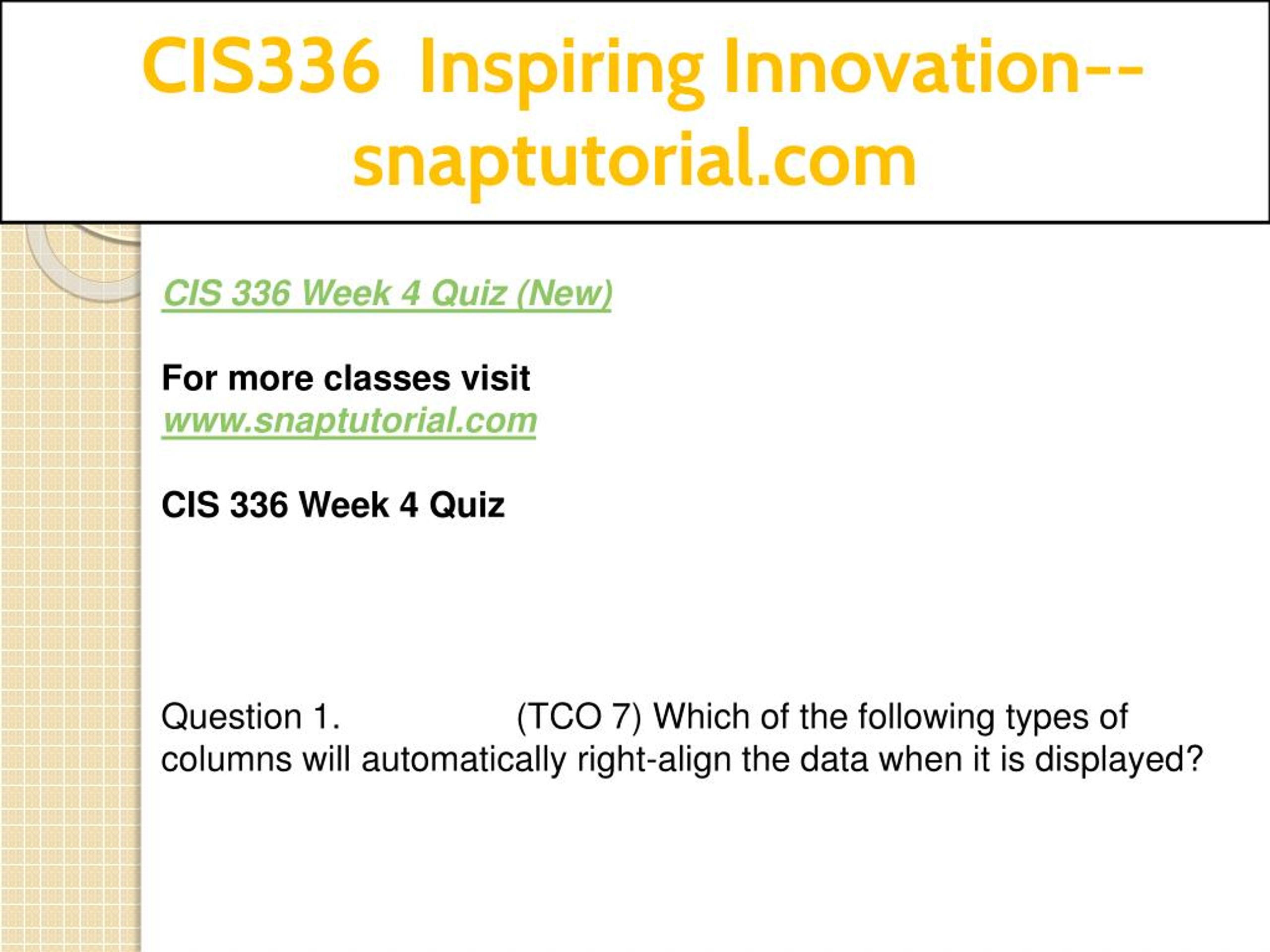 CIS336 Inspiring Innovation--snaptutorial.com

CIS 336 Week 4 Quiz (New)

For more classes visit
www.snaptutorial.com

CIS 336 Week 4 Quiz

Question 1. (TCO 7) Which of the following types of columns will automatically right-align the data when it is displayed?